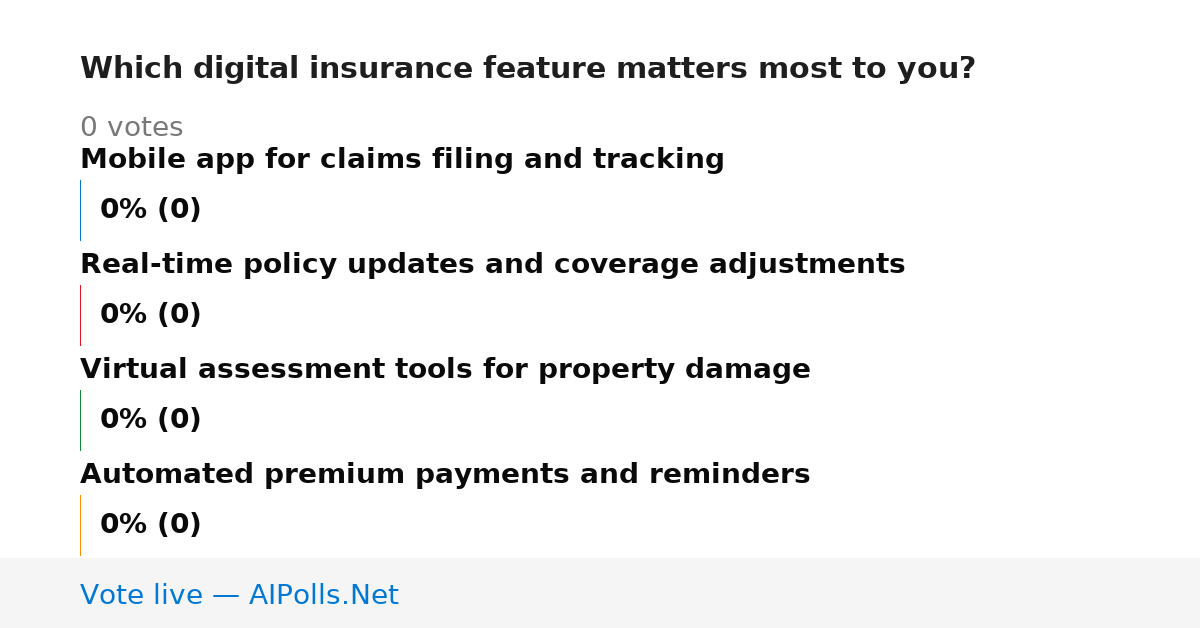 Which digital insurance feature matters most to you?

0 votes

Mobile app for claims filing and tracking

0% (0)

Real-time policy updates and coverage adjustments

0% (0)

Virtual assessment tools for property damage

0% (0)

Automated premium payments and reminders

0% (0)

Vote live — AIPolls.Net